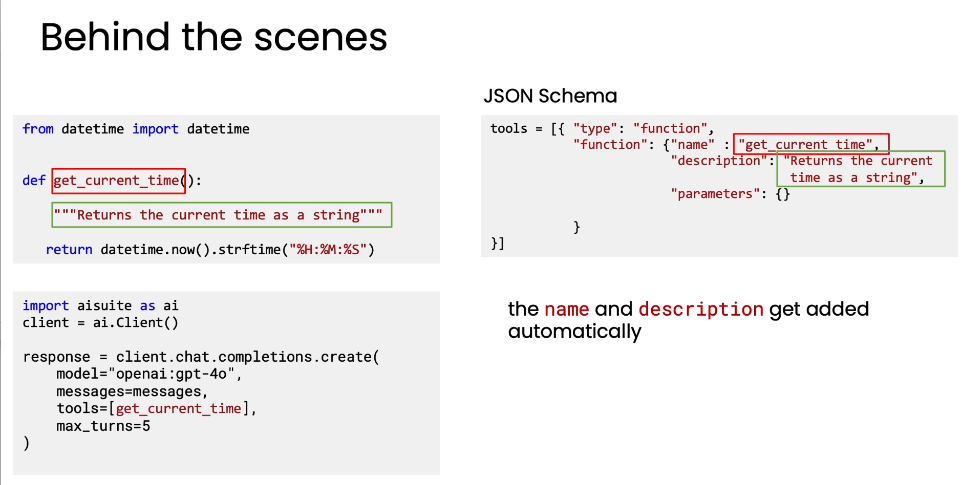 Behind the scenes

from datetime import datetime

def get_current_time():
    """Returns the current time as a string"""
    return datetime.now().strftime("%H:%M:%S")

import aisuite as ai
client = ai.Client()

response = client.chat.completions.create(
    model="openai:gpt-4o",
    messages=messages,
    tools=[get_current_time],
    max_turns=5
)

JSON Schema

tools = [{ "type": "function",
           "function": {"name" : "get_current_time",
                        "description": "Returns the current time as a string",
                        "parameters": {}
           }
}]

the name and description get added automatically